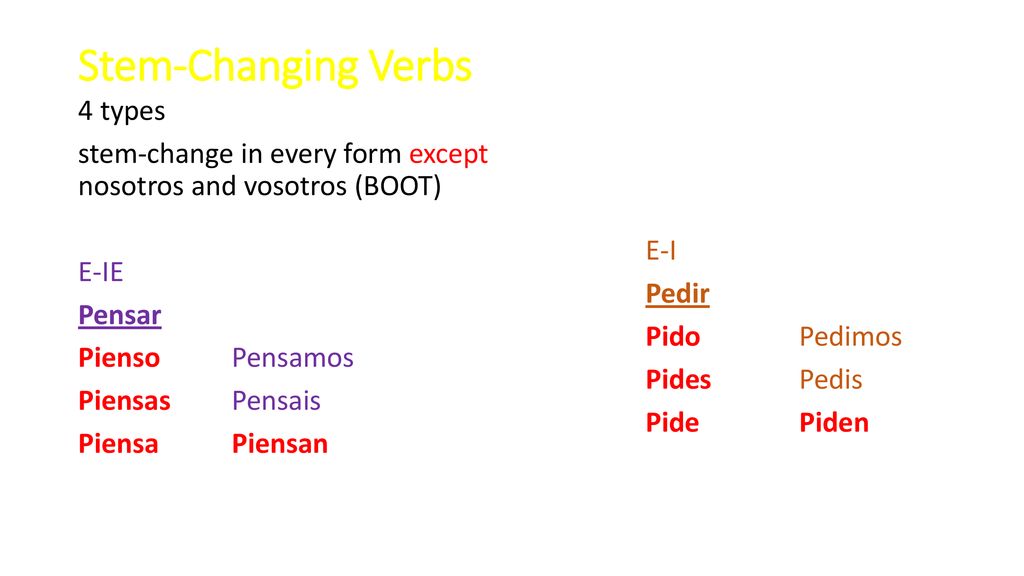 Stem-Changing Verbs

4 types

stem-change in every form except nosotros and vosotros (BOOT)

E-IE

Pensar

| Pienso | Pensamos |
|---|---|
| Piensas | Pensais |
| Piensa | Piensan |

E-I

Pedir

| Pido | Pedimos |
|---|---|
| Pides | Pedis |
| Pide | Piden |